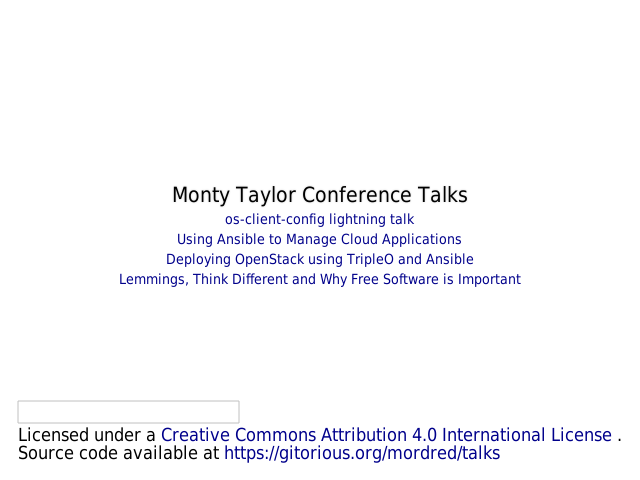 Monty Taylor Conference Talks

os-client-config lightning talk

Using Ansible to Manage Cloud Applications

Deploying OpenStack using TripleO and Ansible

Lemmings, Think Different and Why Free Software is Important

Licensed under a Creative Commons Attribution 4.0 International License .
Source code available at https://gitorious.org/mordred/talks